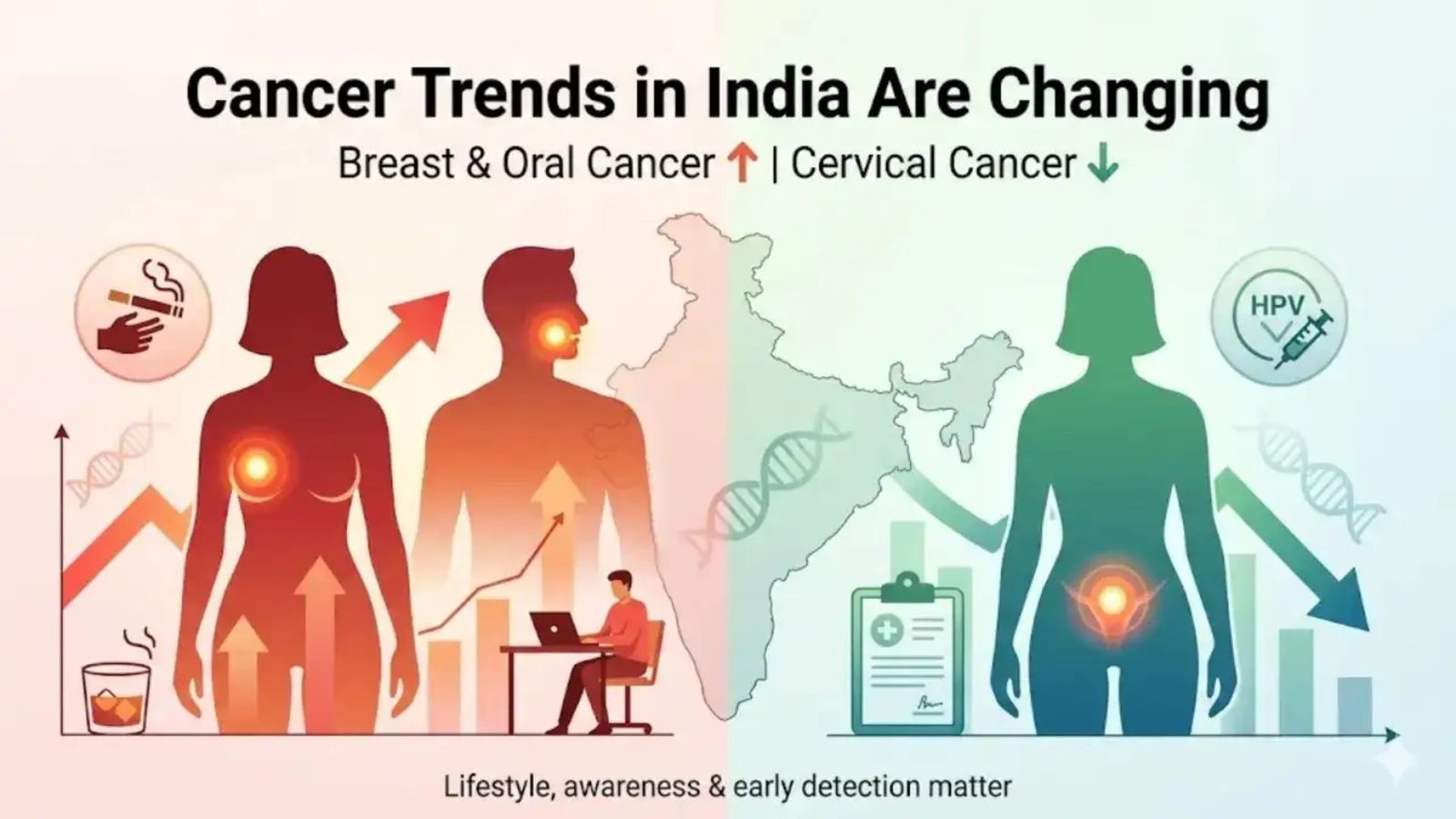 Cancer Trends in India Are Changing

Breast & Oral Cancer ↑ | Cervical Cancer ↓

HPV

Lifestyle, awareness & early detection matter